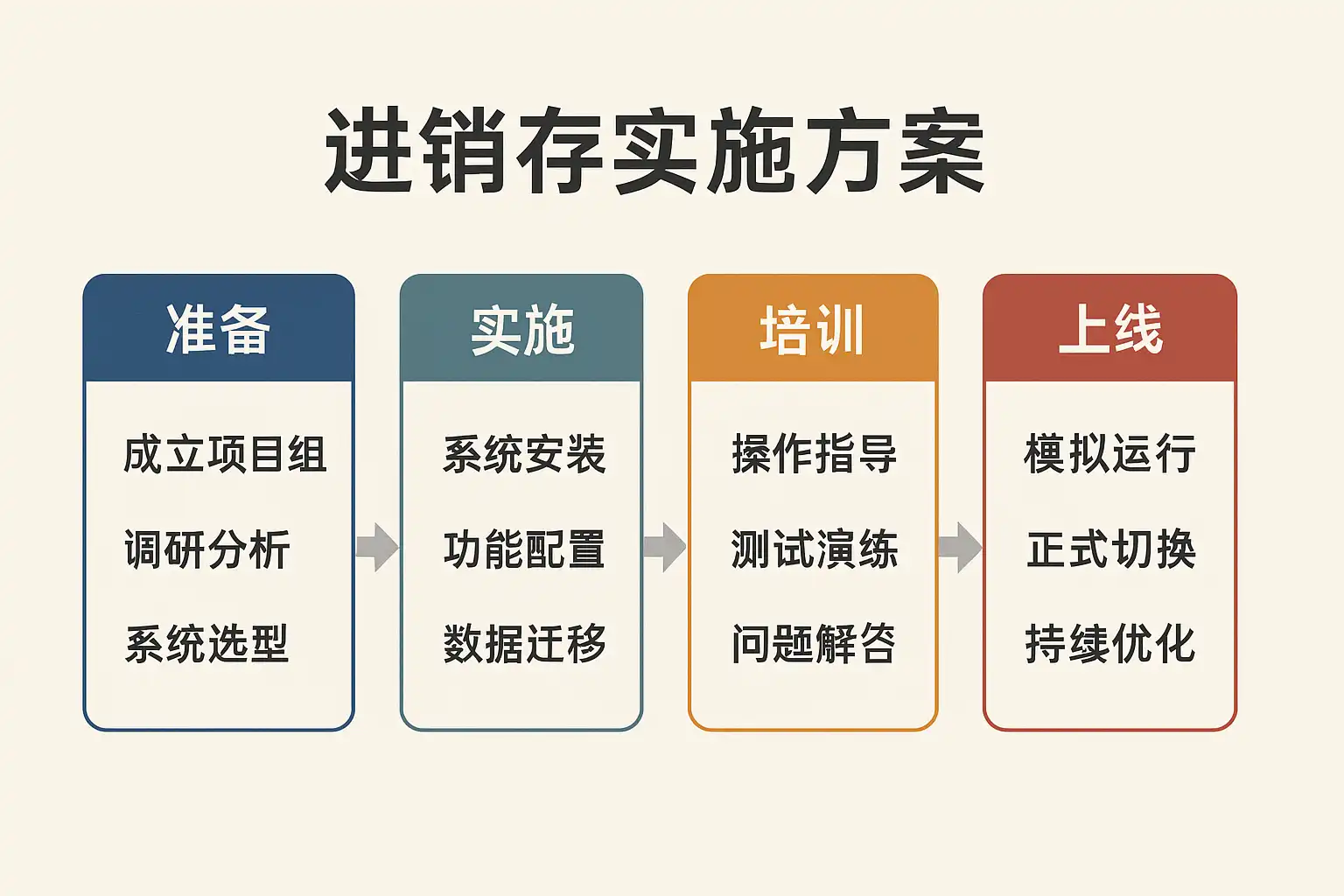 进销存实施方案

准备

成立项目组

调研分析

系统选型

实施

系统安装

功能配置

数据迁移

培训

操作指导

测试演练

问题解答

上线

模拟运行

正式切换

持续优化